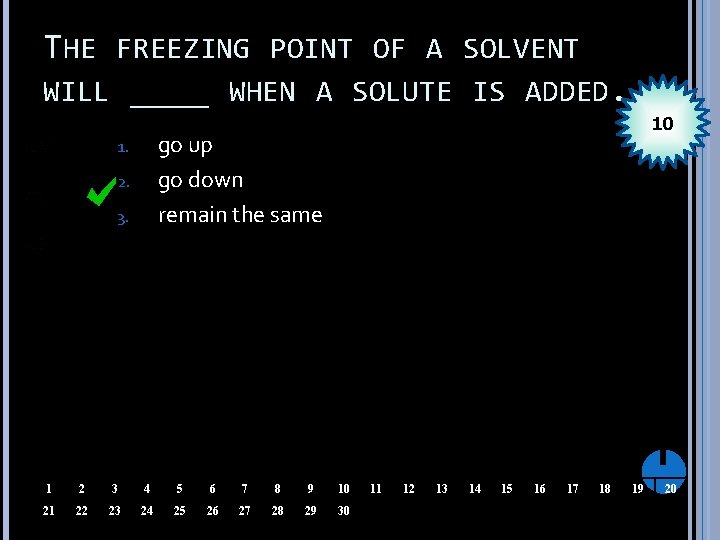 THE FREEZING POINT OF A SOLVENT WILL _____ WHEN A SOLUTE IS ADDED.

10

1. go up
2. go down
3. remain the same

1 2 3 4 5 6 7 8 9 10 11 12 13 14 15 16 17 18 19 20
21 22 23 24 25 26 27 28 29 30